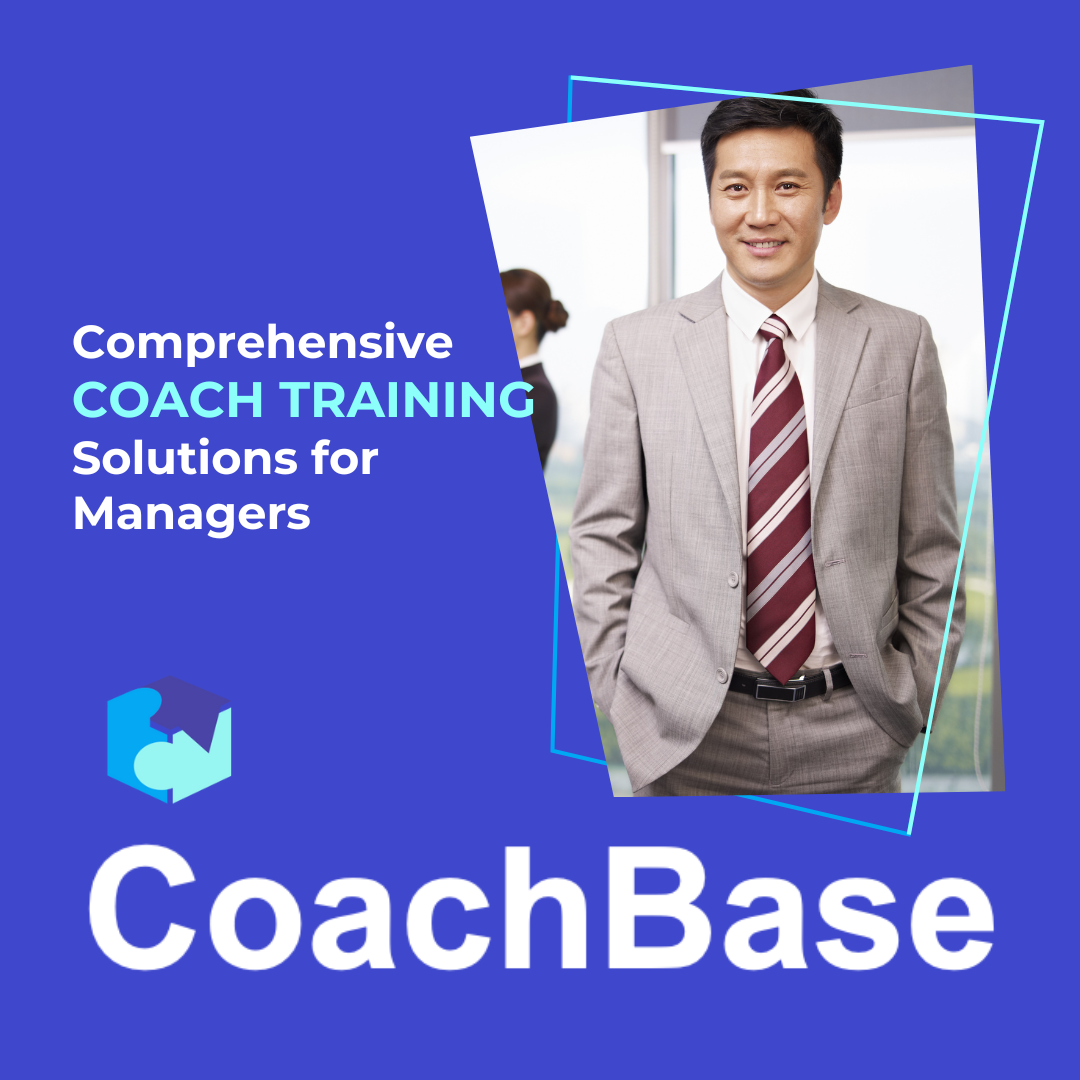 Comprehensive COACH TRAINING Solutions for Managers

CoachBase